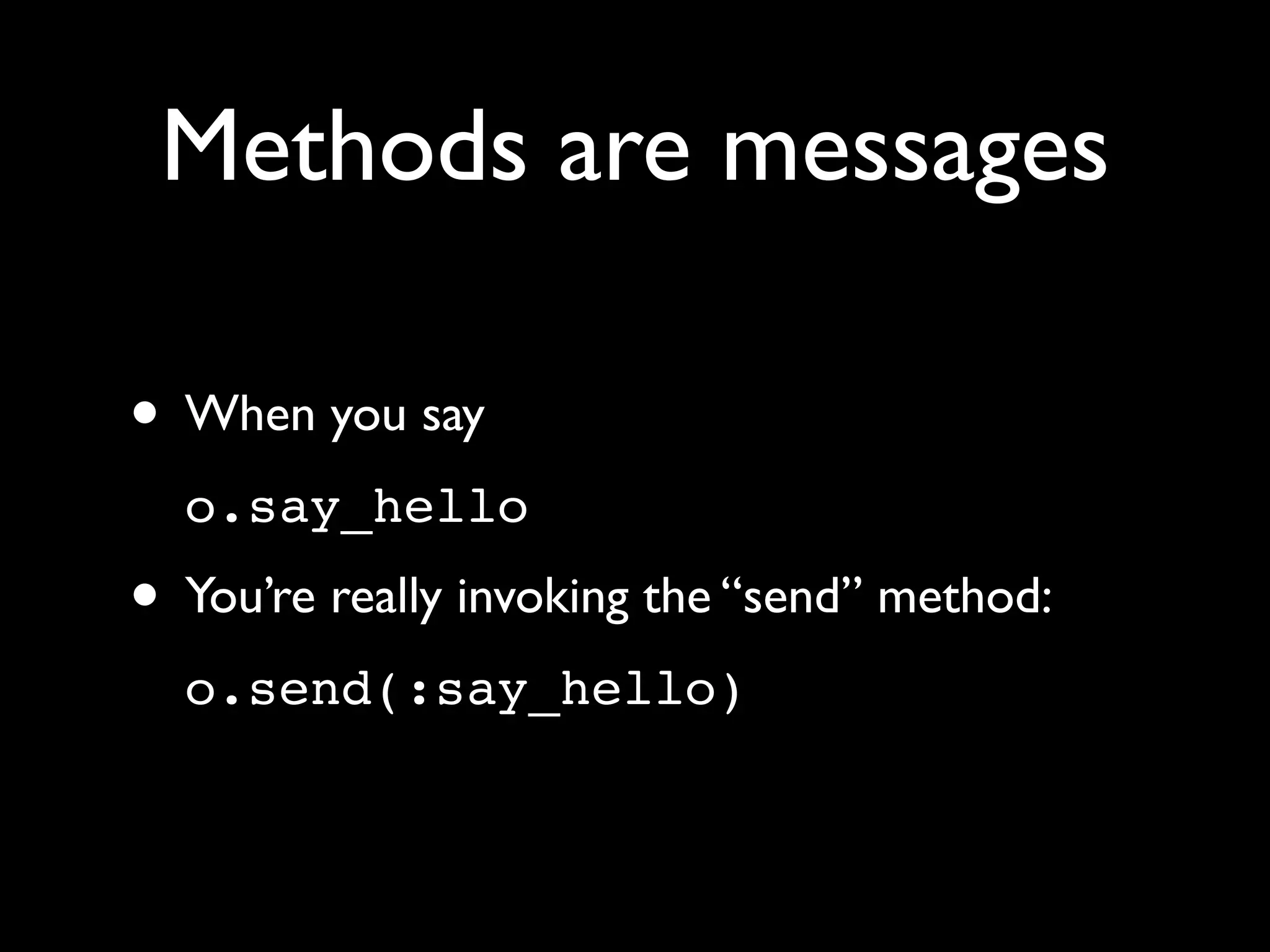 Methods are messages

• When you say

o.say_hello

• You’re really invoking the “send” method:

o.send(:say_hello)